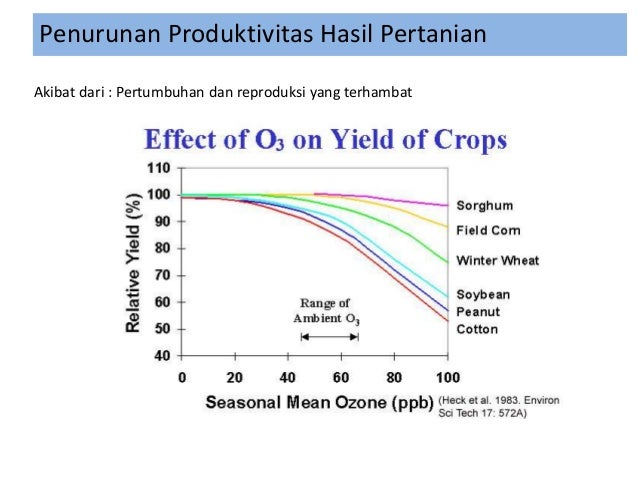 Penurunan Produktivitas Hasil Pertanian

Akibat dari : Pertumbuhan dan reproduksi yang terhambat

Effect of $O_3$ on Yield of Crops

Relative Yield (%)

110
100
90
80
70
60
50
40

Sorghum
Field Corn
Winter Wheat
Soybean
Peanut
Cotton

Range of Ambient $O_3$

0 20 40 60 80 100

Seasonal Mean Ozone (ppb) (Heck et al. 1983. Environ Sci Tech 17: 572A)